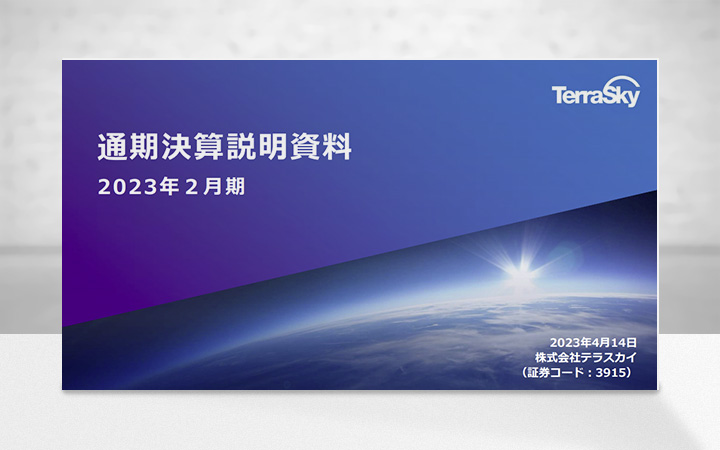 TerraSky

通期決算説明資料
2023年２月期

2023年4月14日
株式会社テラスカイ
（証券コード：3915）